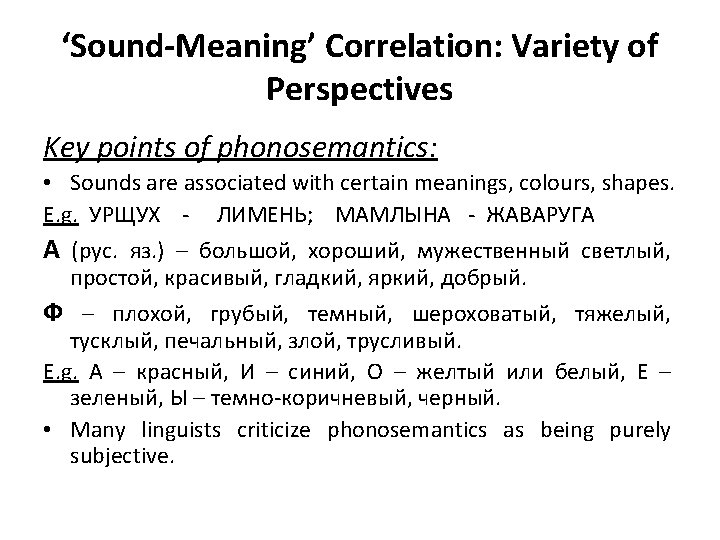 ‘Sound-Meaning’ Correlation: Variety of Perspectives

Key points of phonosemantics:

• Sounds are associated with certain meanings, colours, shapes.

E.g. УРЩУХ - ЛИМЕНЬ; МАМЛЫНА - ЖАВАРУГА

А (рус. яз.) – большой, хороший, мужественный светлый, простой, красивый, гладкий, яркий, добрый.

Ф – плохой, грубый, темный, шероховатый, тяжелый, тусклый, печальный, злой, трусливый.

E.g. А – красный, И – синий, О – желтый или белый, Е – зеленый, Ы – темно-коричневый, черный.

• Many linguists criticize phonosemantics as being purely subjective.